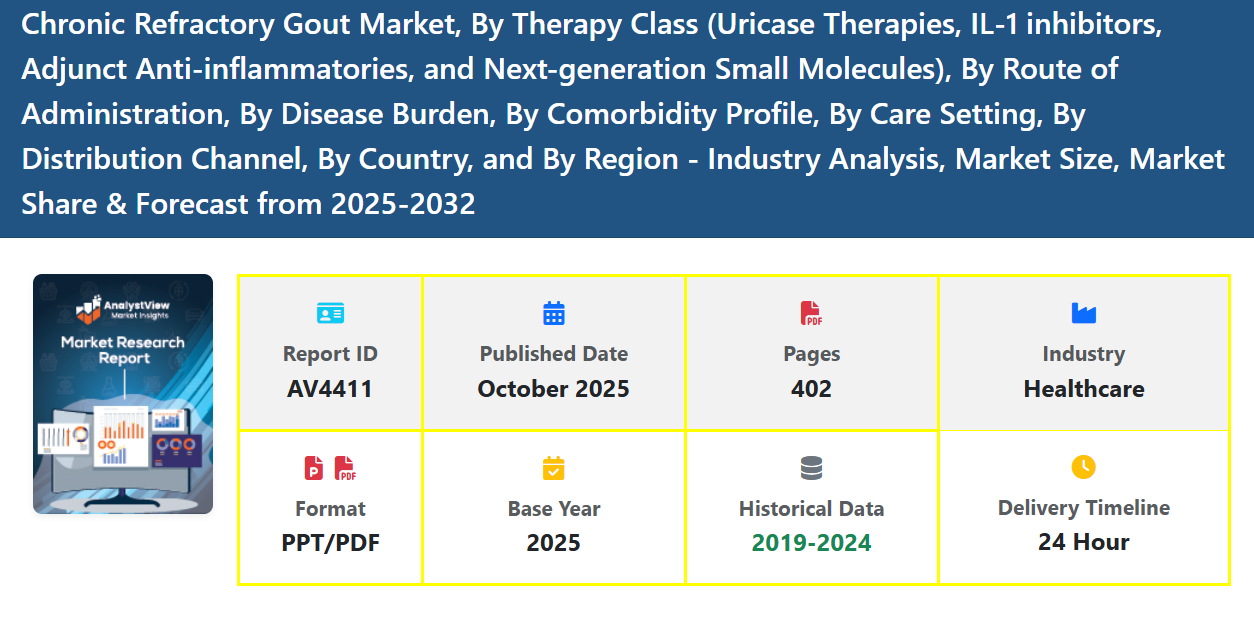 Chronic Refractory Gout Market, By Therapy Class (Uricase Therapies, IL-1 inhibitors, Adjunct Anti-inflammatories, and Next-generation Small Molecules), By Route of Administration, By Disease Burden, By Comorbidity Profile, By Care Setting, By Distribution Channel, By Country, and By Region - Industry Analysis, Market Size, Market Share & Forecast from 2025-2032

AnalystView
Market Insights
Market Research Report

| Report ID AV4411 | Published Date October 2025 | PDF Pages 402 | Industry Healthcare |
|---|---|---|---|
| P PDF Format PPT/PDF | Base Year 2025 | Historical Data 2019-2024 | Delivery Timeline 24 Hour |